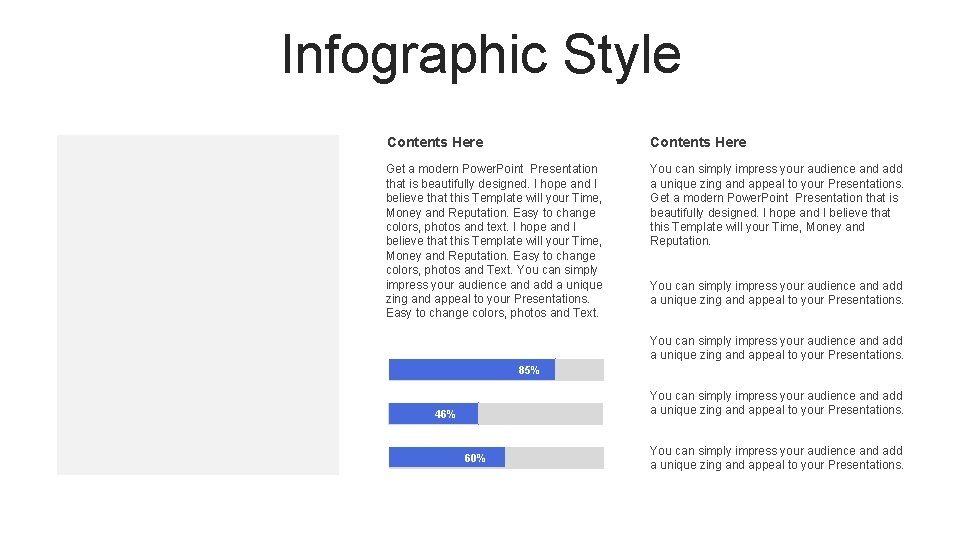 Infographic Style

Contents Here

Get a modern PowerPoint Presentation that is beautifully designed. I hope and I believe that this Template will your Time, Money and Reputation. Easy to change colors, photos and text. I hope and I believe that this Template will your Time, Money and Reputation. Easy to change colors, photos and Text. You can simply impress your audience and add a unique zing and appeal to your Presentations. Easy to change colors, photos and Text.

85%

46%

60%

Contents Here

You can simply impress your audience and add a unique zing and appeal to your Presentations. Get a modern PowerPoint Presentation that is beautifully designed. I hope and I believe that this Template will your Time, Money and Reputation.

You can simply impress your audience and add a unique zing and appeal to your Presentations.

You can simply impress your audience and add a unique zing and appeal to your Presentations.

You can simply impress your audience and add a unique zing and appeal to your Presentations.

You can simply impress your audience and add a unique zing and appeal to your Presentations.